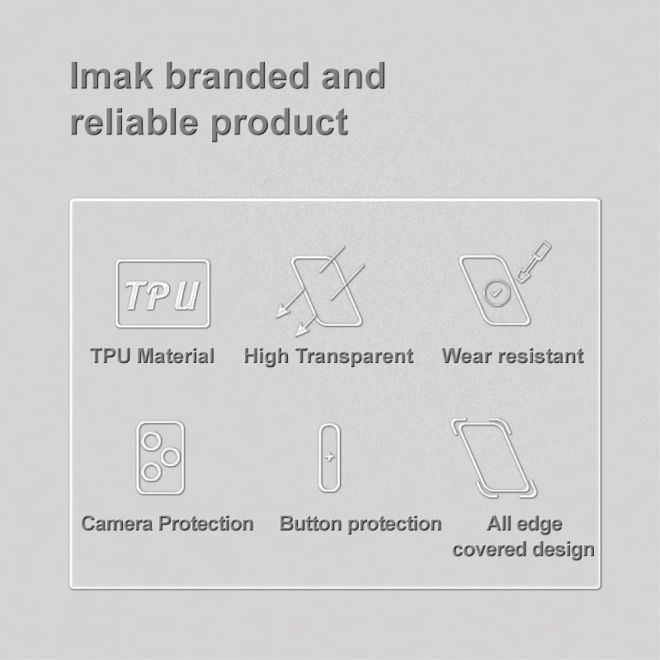 Imak branded and reliable product

TPU

TPU Material

High Transparent

Wear resistant

Camera Protection

Button protection

All edge covered design